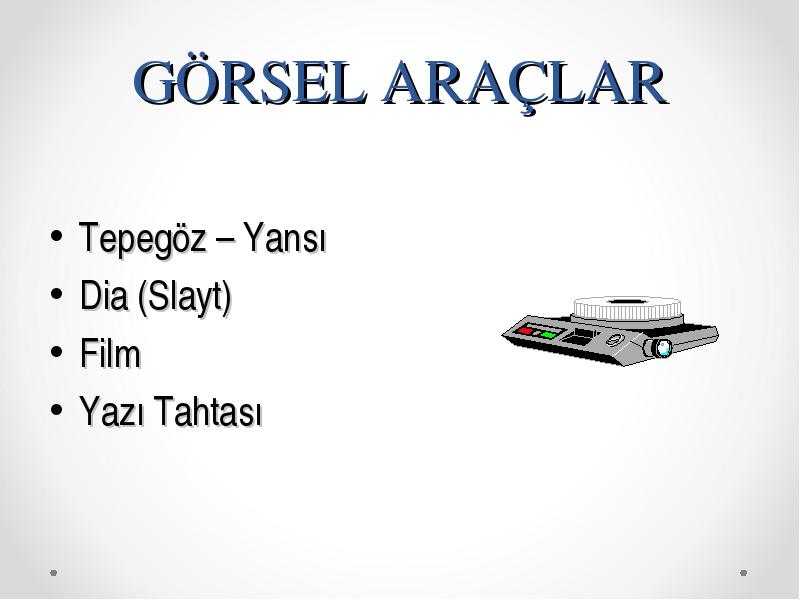 GÖRSEL ARAÇLAR

• Tepegöz – Yansı
• Dia (Slayt)
• Film
• Yazı Tahtası